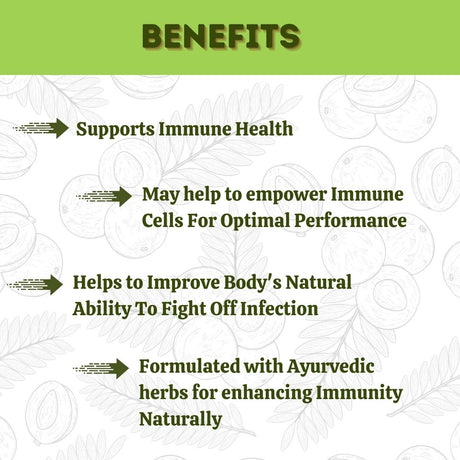 BENEFITS

Supports Immune Health

May help to empower Immune Cells For Optimal Performance

Helps to Improve Body's Natural Ability To Fight Off Infection

Formulated with Ayurvedic herbs for enhancing Immunity Naturally